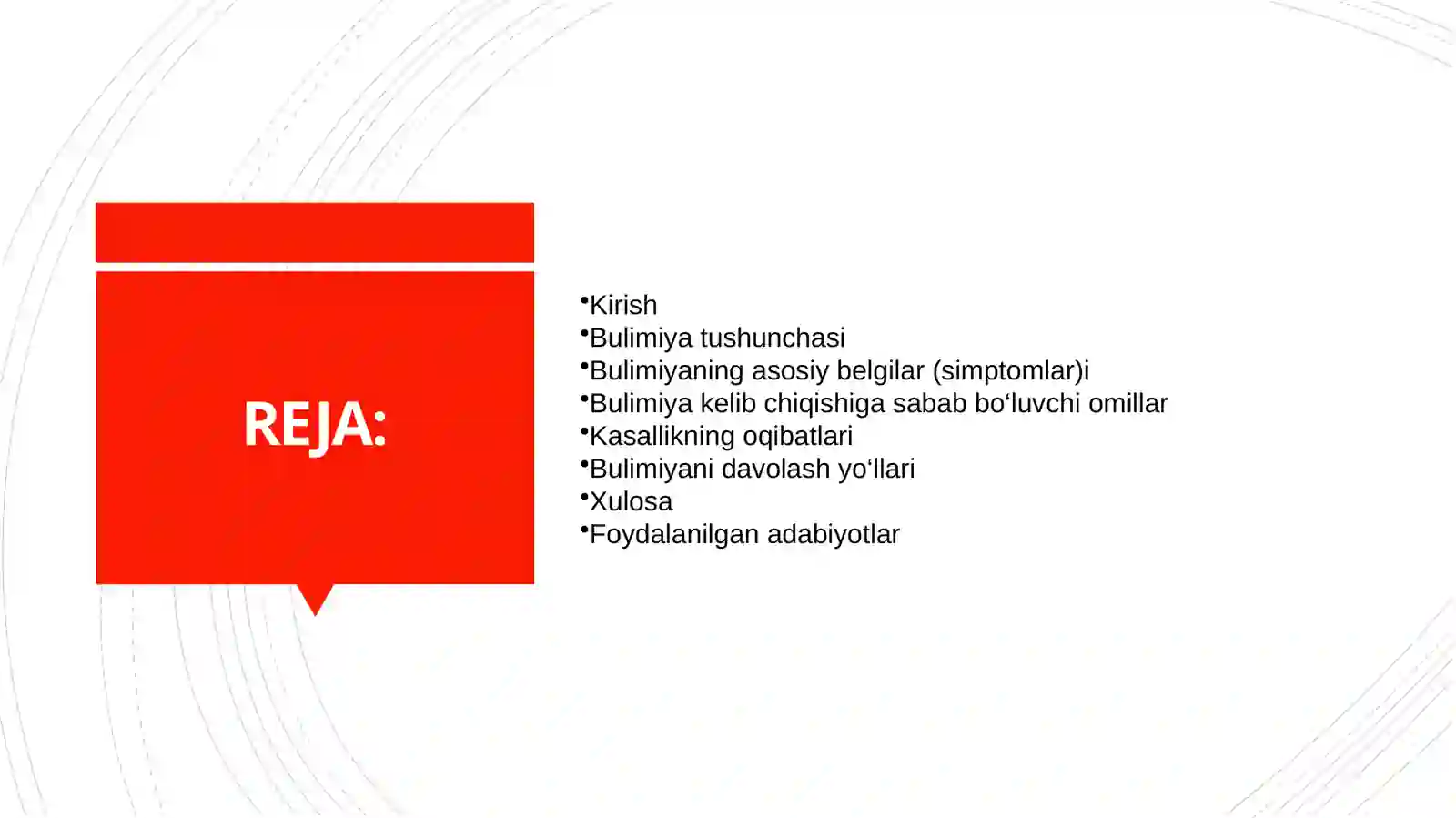 REJA:

•Kirish
•Bulimiya tushunchasi
•Bulimiyaning asosiy belgilar (simptomlar)i
•Bulimiya kelib chiqishiga sabab bo‘luvchi omillar
•Kasallikning oqibatlari
•Bulimiyani davolash yo‘llari
•Xulosa
•Foydalanilgan adabiyotlar